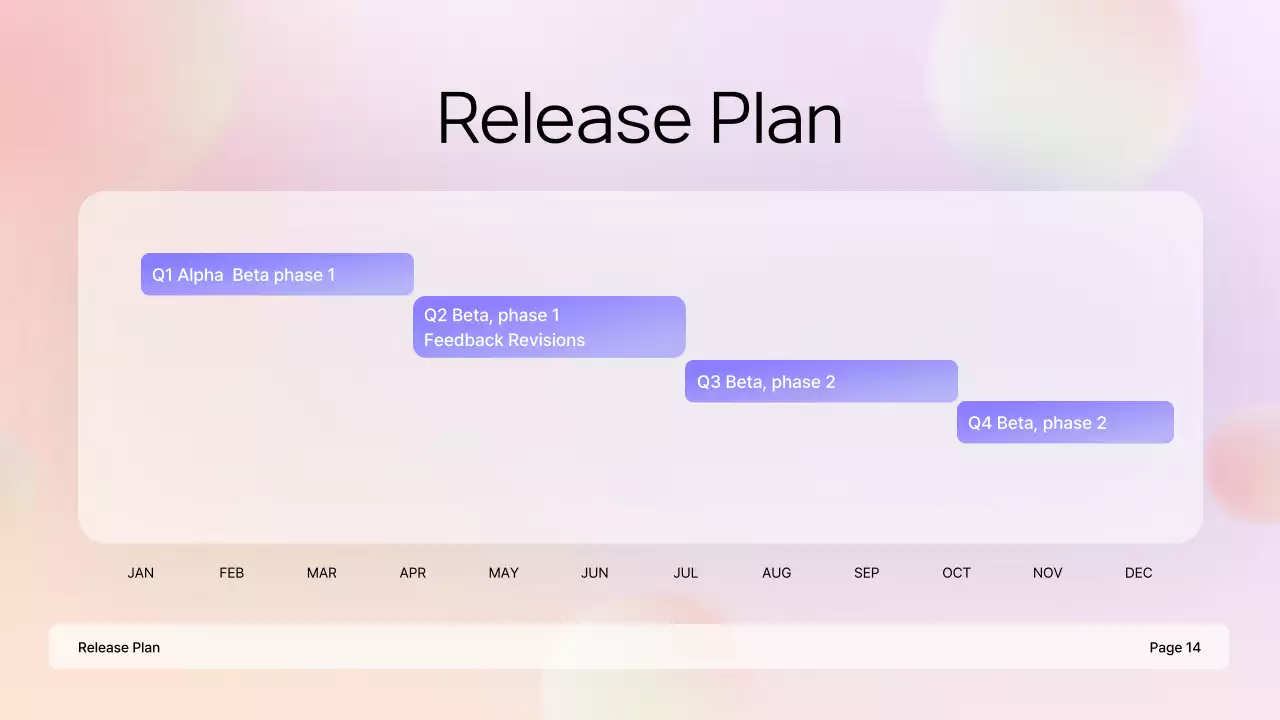 Release Plan

Q1 Alpha  Beta phase 1

Q2 Beta, phase 1
Feedback Revisions

Q3 Beta, phase 2

Q4 Beta, phase 2

JAN FEB MAR APR MAY JUN JUL AUG SEP OCT NOV DEC

Release Plan

Page 14